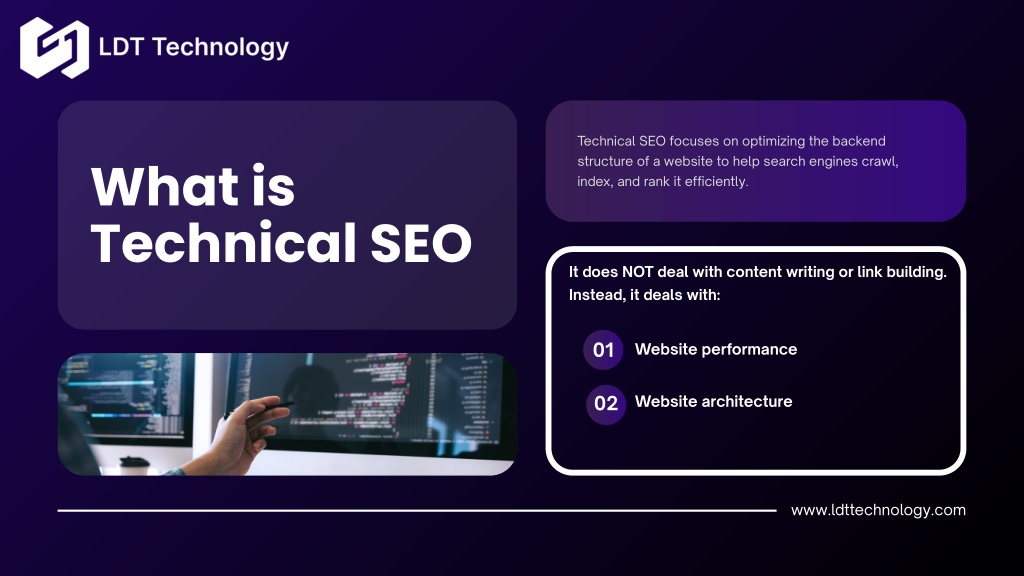 LDT Technology

What is Technical SEO

Technical SEO focuses on optimizing the backend structure of a website to help search engines crawl, index, and rank it efficiently.

It does NOT deal with content writing or link building. Instead, it deals with:

01 Website performance

02 Website architecture

www.ldttechnology.com